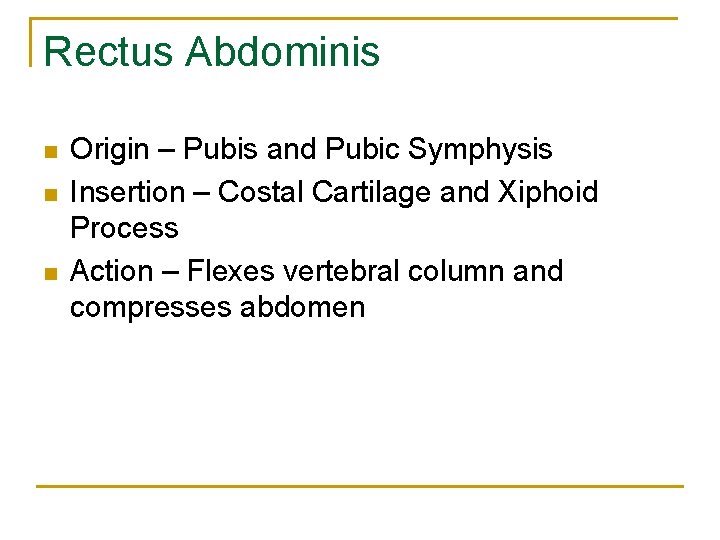 Rectus Abdominis

- Origin – Pubis and Pubic Symphysis
- Insertion – Costal Cartilage and Xiphoid Process
- Action – Flexes vertebral column and compresses abdomen